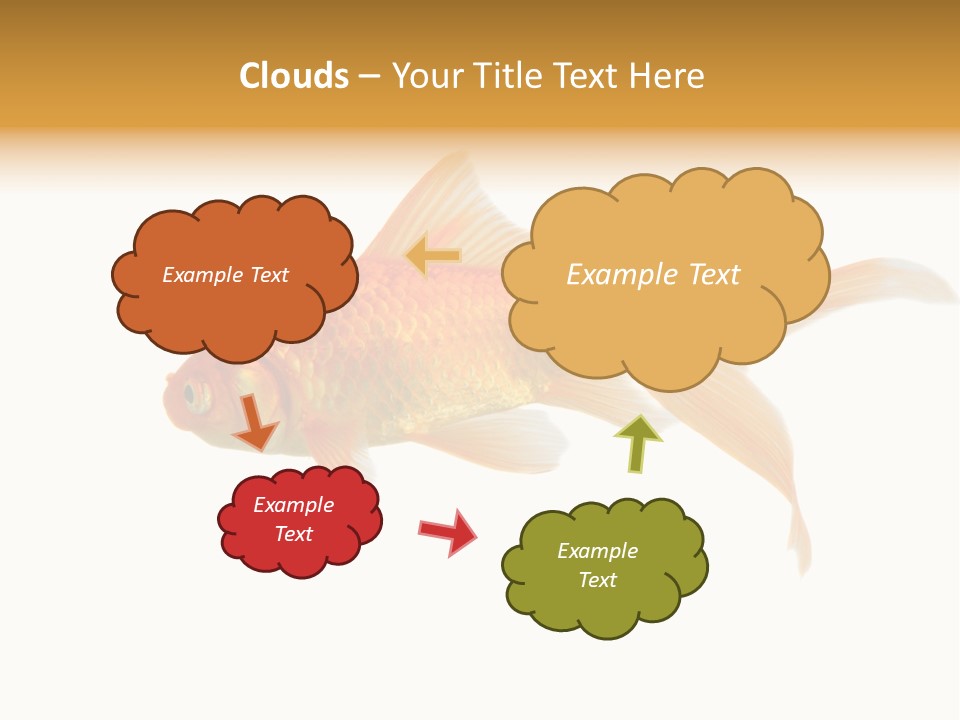 Clouds – Your Title Text Here

Example Text

Example Text

Example Text

Example Text